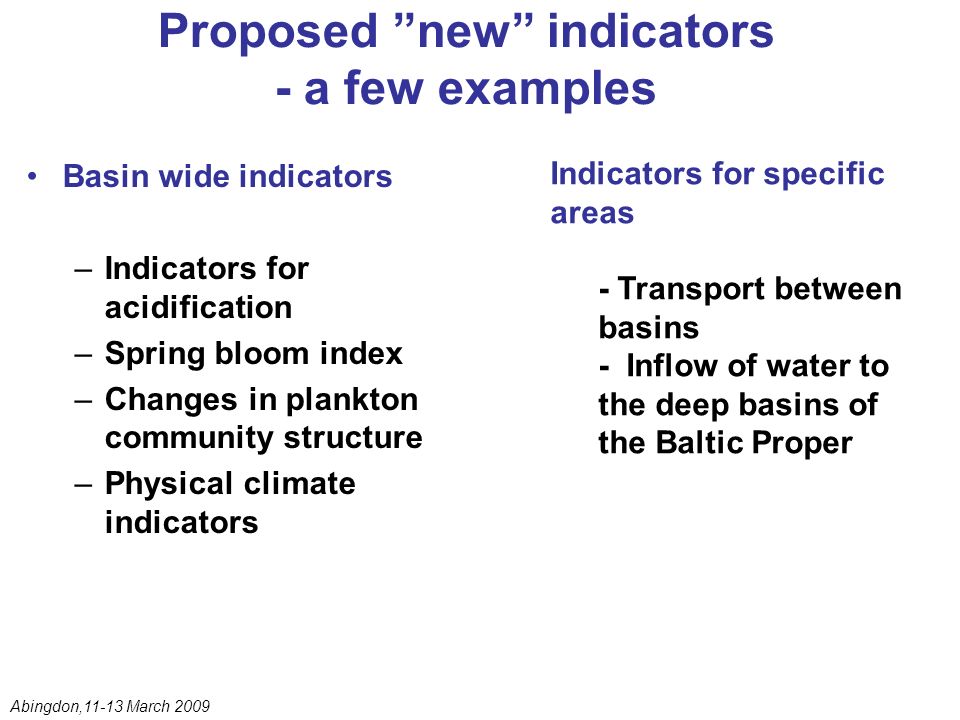 Proposed ”new” indicators
- a few examples

• Basin wide indicators

– Indicators for acidification
– Spring bloom index
– Changes in plankton community structure
– Physical climate indicators

Indicators for specific areas

- Transport between basins
- Inflow of water to the deep basins of the Baltic Proper

Abingdon,11-13 March 2009